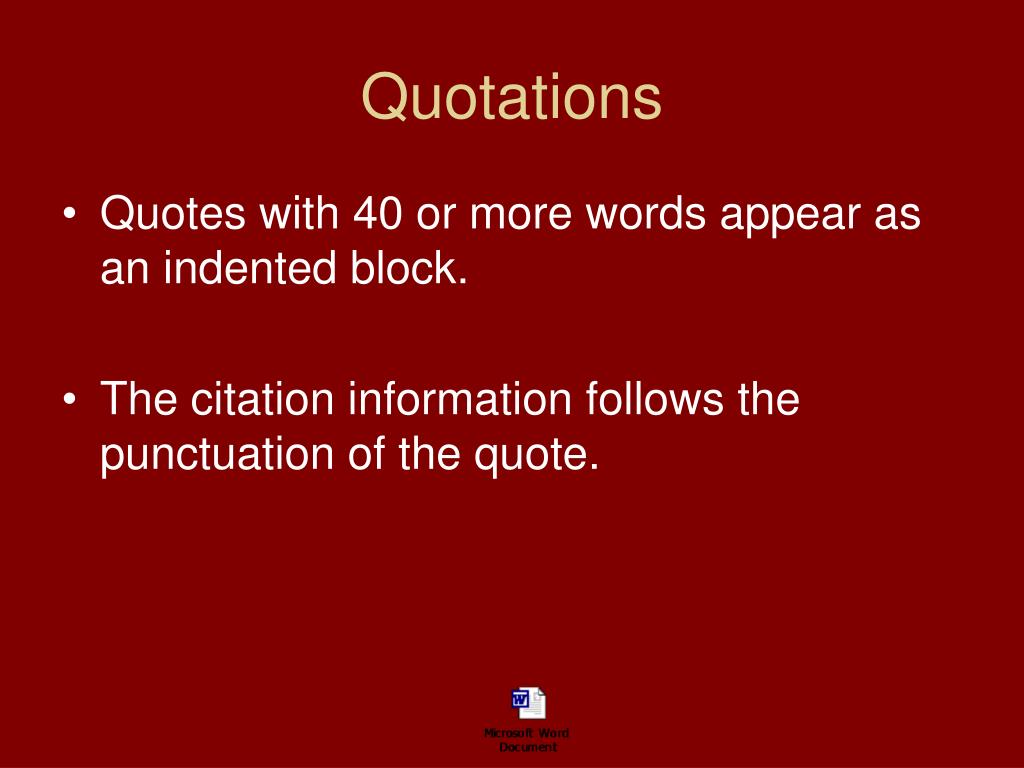 Quotations

• Quotes with 40 or more words appear as an indented block.

• The citation information follows the punctuation of the quote.

Microsoft Word Document